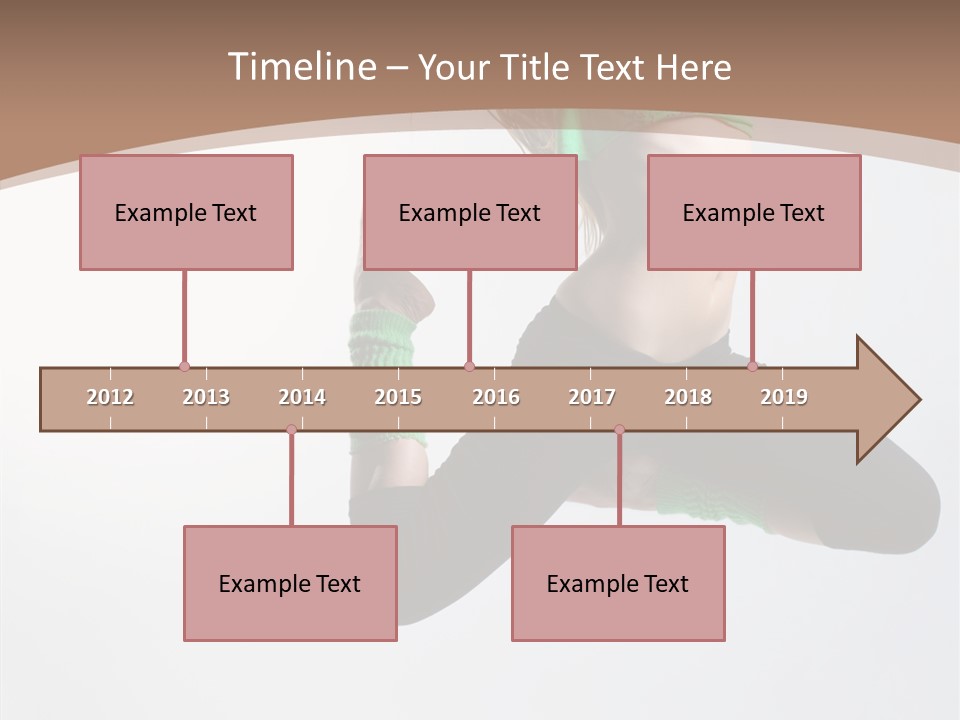 Timeline – Your Title Text Here

Example Text

Example Text

Example Text

2012 2013 2014 2015 2016 2017 2018 2019

Example Text

Example Text